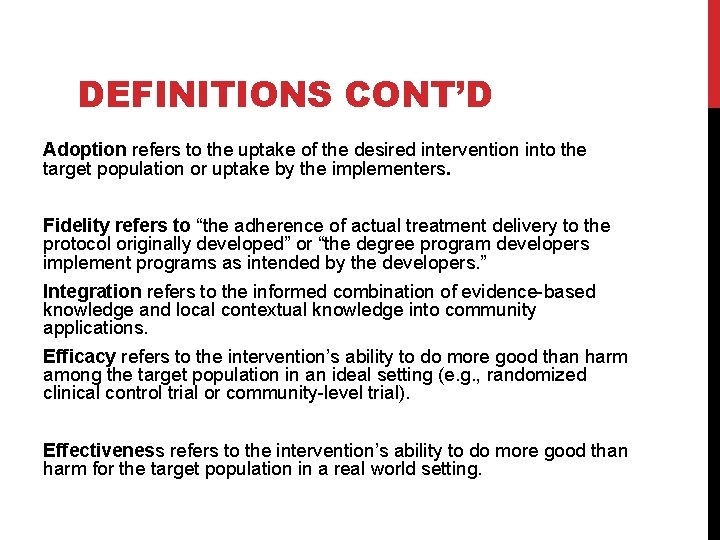 DEFINITIONS CONT'D

Adoption refers to the uptake of the desired intervention into the target population or uptake by the implementers.

Fidelity refers to "the adherence of actual treatment delivery to the protocol originally developed" or "the degree program developers implement programs as intended by the developers."

Integration refers to the informed combination of evidence-based knowledge and local contextual knowledge into community applications.

Efficacy refers to the intervention's ability to do more good than harm among the target population in an ideal setting (e.g., randomized clinical control trial or community-level trial).

Effectiveness refers to the intervention's ability to do more good than harm for the target population in a real world setting.